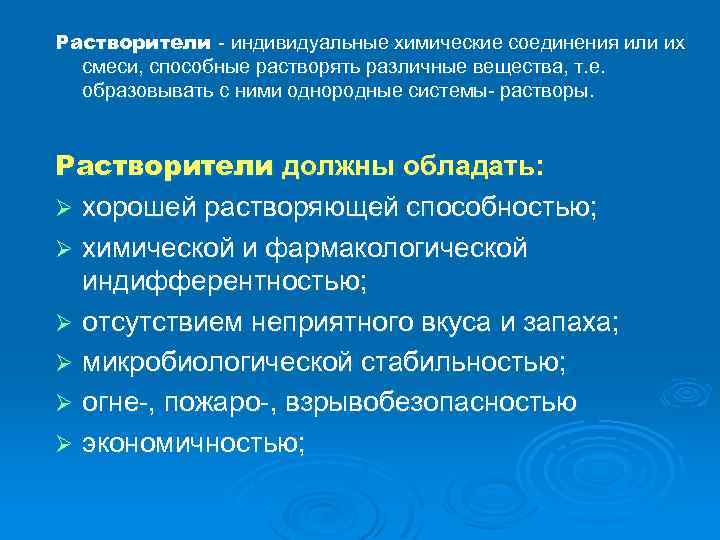 Растворители - индивидуальные химические соединения или их смеси, способные растворять различные вещества, т.е. образовывать с ними однородные системы- растворы.

Растворители должны обладать:

➢ хорошей растворяющей способностью;
➢ химической и фармакологической индифферентностью;
➢ отсутствием неприятного вкуса и запаха;
➢ микробиологической стабильностью;
➢ огне-, пожаро-, взрывобезопасностью
➢ экономичностью;